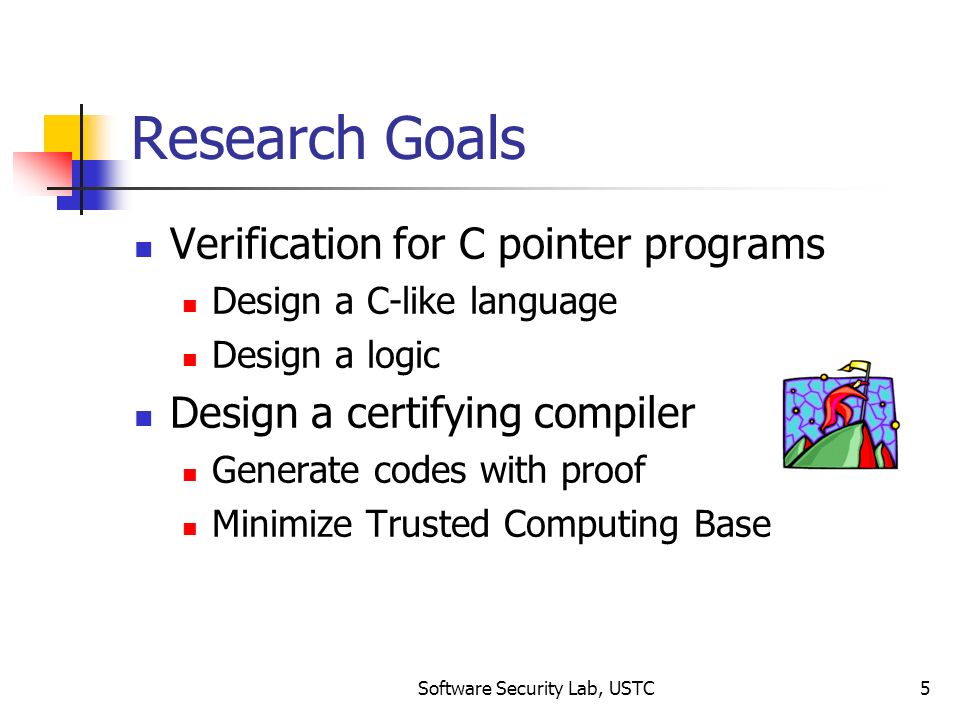 Research Goals

- Verification for C pointer programs
  - Design a C-like language
  - Design a logic
- Design a certifying compiler
  - Generate codes with proof
  - Minimize Trusted Computing Base

Software Security Lab, USTC

5